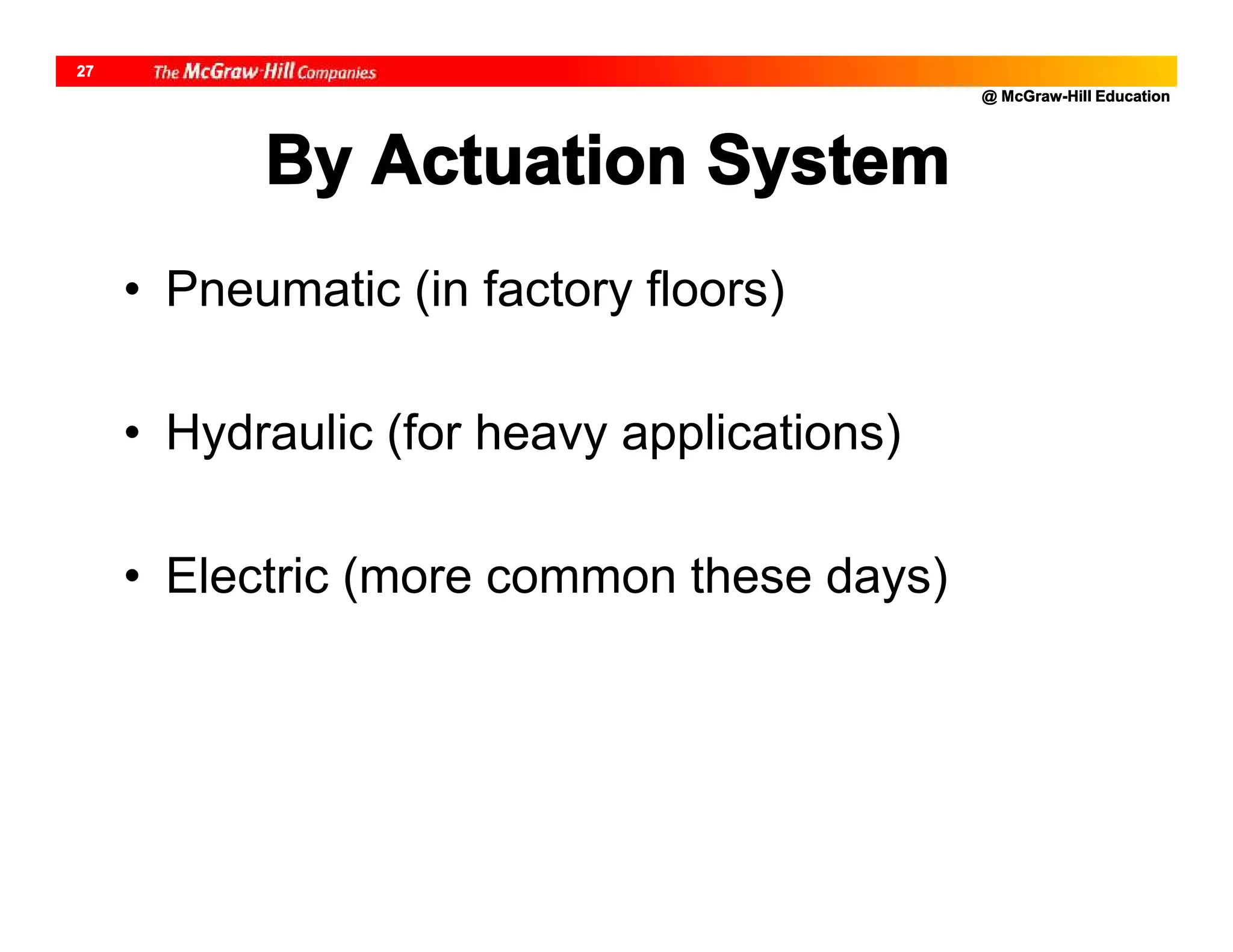 27 The McGraw-Hill Companies

@ McGraw-Hill Education

By Actuation System

• Pneumatic (in factory floors)

• Hydraulic (for heavy applications)

• Electric (more common these days)